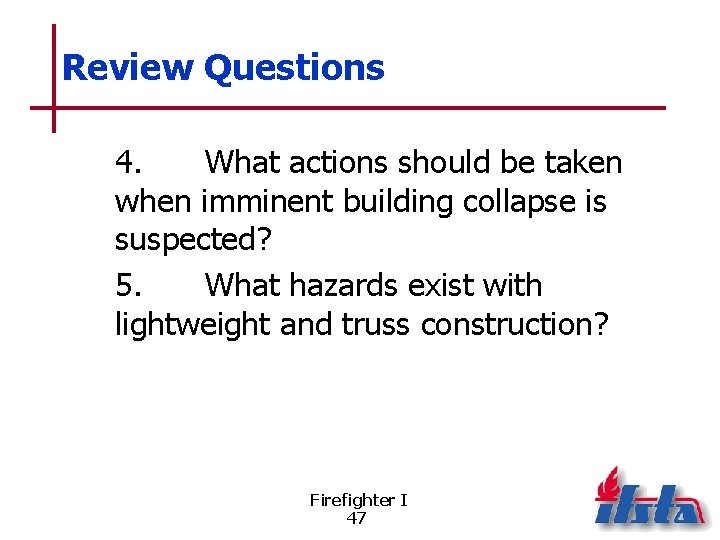 Review Questions

4. What actions should be taken when imminent building collapse is suspected?

5. What hazards exist with lightweight and truss construction?

Firefighter I
47

ifsta